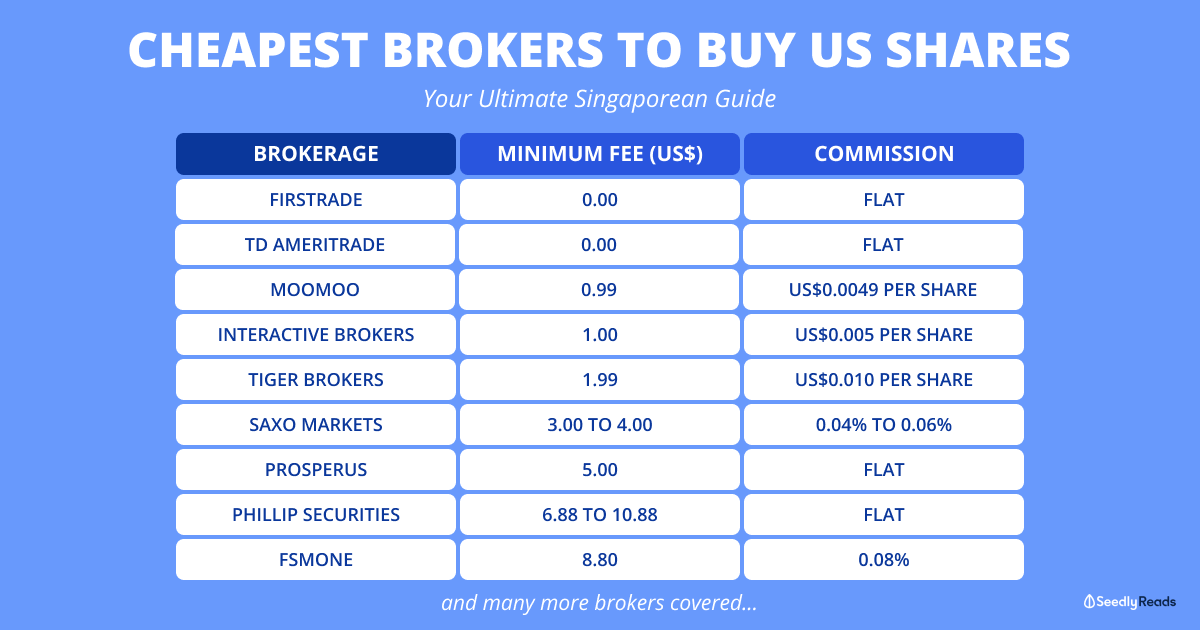 CHEAPEST BROKERS TO BUY US SHARES

Your Ultimate Singaporean Guide

| BROKERAGE | MINIMUM FEE (US$) | COMMISSION |
|---|---|---|
| FIRSTRADE | 0.00 | FLAT |
| TD AMERITRADE | 0.00 | FLAT |
| MOOMOO | 0.99 | US$0.0049 PER SHARE |
| INTERACTIVE BROKERS | 1.00 | US$0.005 PER SHARE |
| TIGER BROKERS | 1.99 | US$0.010 PER SHARE |
| SAXO MARKETS | 3.00 TO 4.00 | 0.04% TO 0.06% |
| PROSPERUS | 5.00 | FLAT |
| PHILLIP SECURITIES | 6.88 TO 10.88 | FLAT |
| FSMONE | 8.80 | 0.08% |

and many more brokers covered...

SeedlyReads